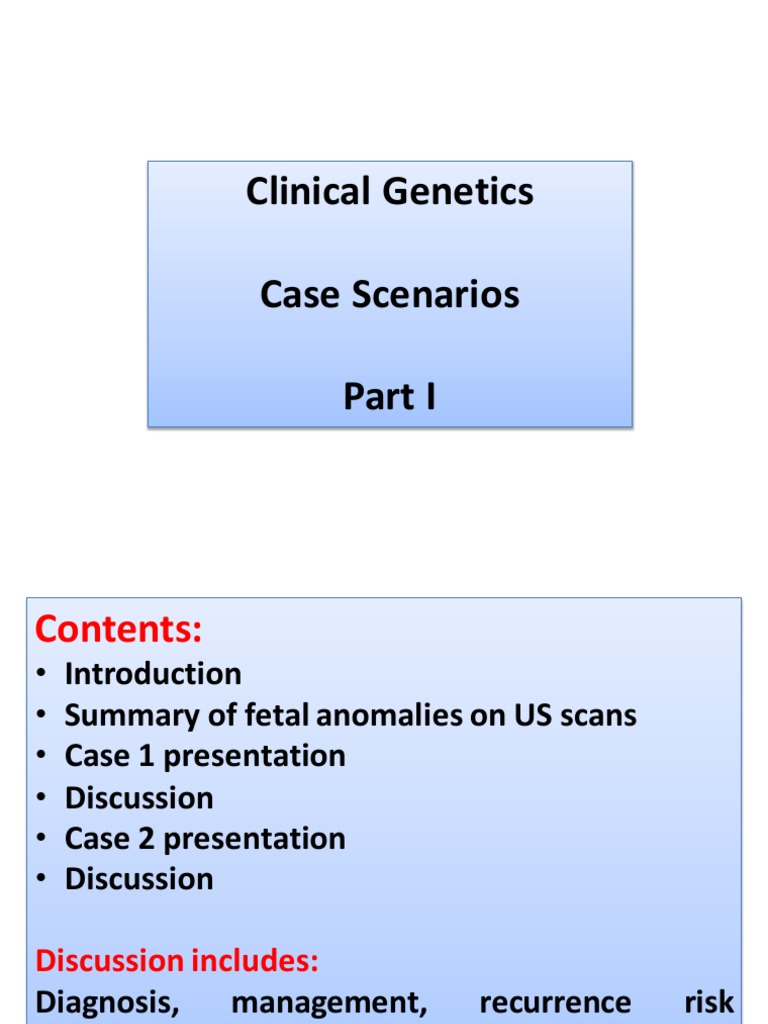 Clinical Genetics

Case Scenarios

Part I

Contents:
• Introduction
• Summary of fetal anomalies on US scans
• Case 1 presentation
• Discussion
• Case 2 presentation
• Discussion

Discussion includes:
Diagnosis, management, recurrence risk